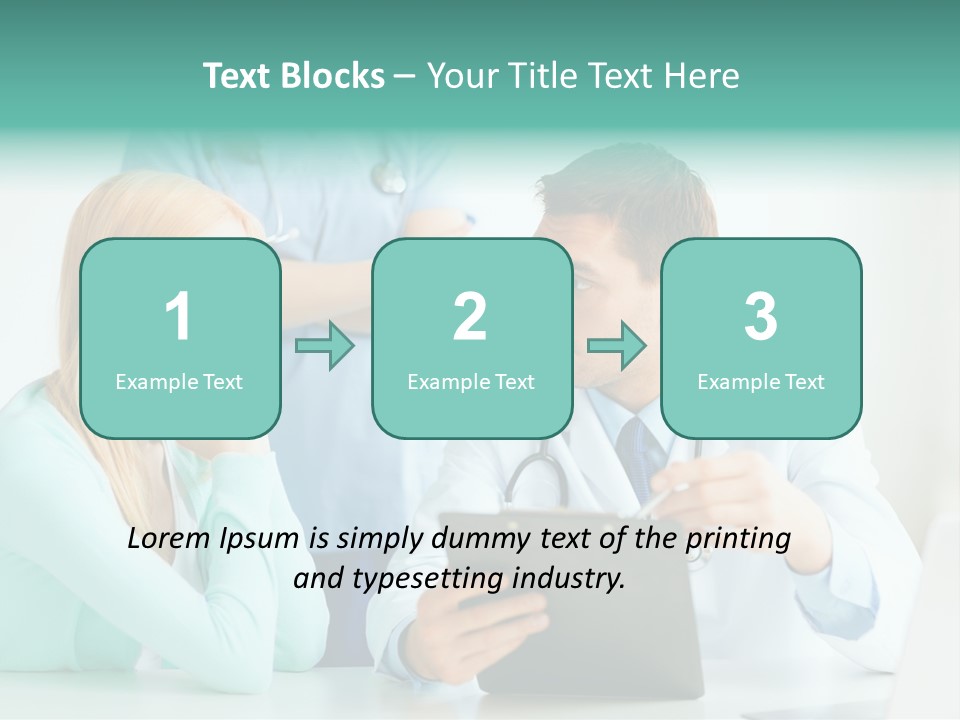 Text Blocks – Your Title Text Here

1
Example Text

2
Example Text

3
Example Text

Lorem Ipsum is simply dummy text of the printing and typesetting industry.